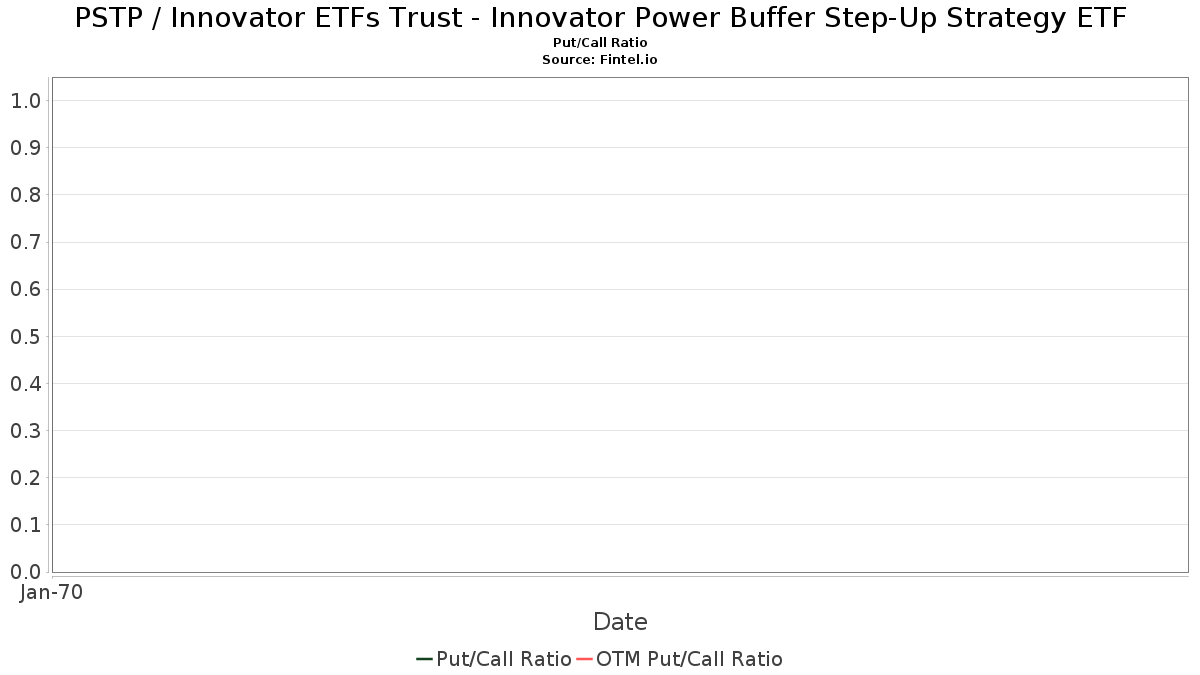 PSTP / Innovator ETFs Trust - Innovator Power Buffer Step-Up Strategy ETF
Put/Call Ratio
Source: Fintel.io

1.0
0.9
0.8
0.7
0.6
0.5
0.4
0.3
0.2
0.1
0.0

Jan-70

Date

Put/Call Ratio OTM Put/Call Ratio